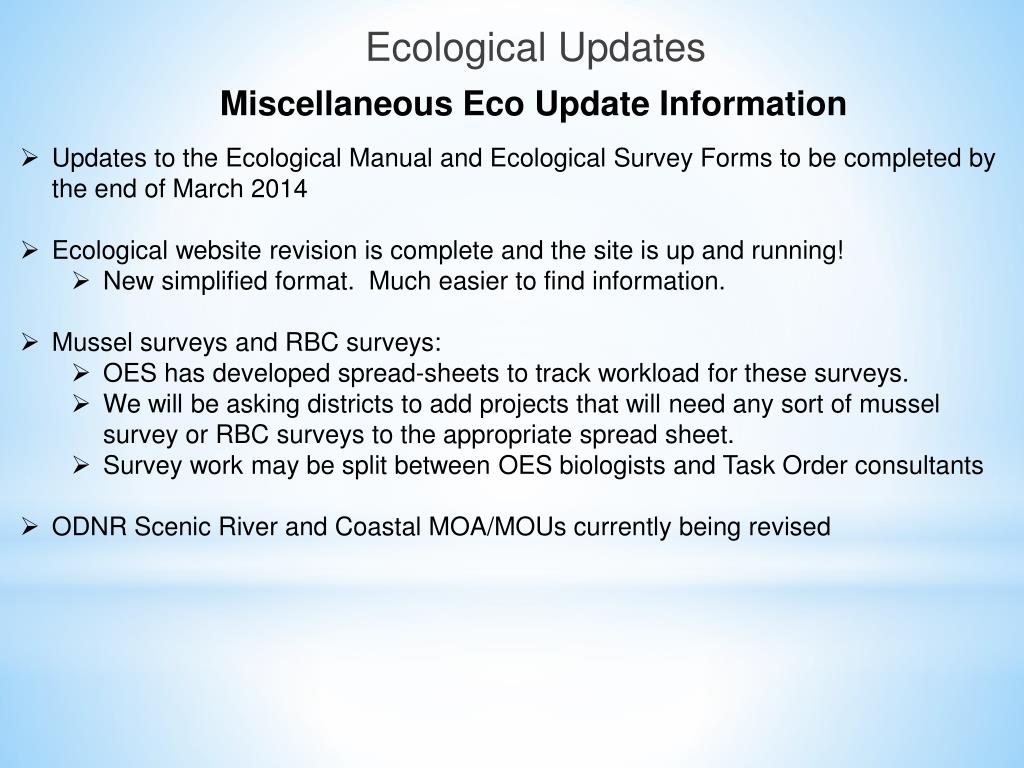 Ecological Updates

Miscellaneous Eco Update Information

➢ Updates to the Ecological Manual and Ecological Survey Forms to be completed by the end of March 2014

➢ Ecological website revision is complete and the site is up and running!
➢ New simplified format. Much easier to find information.

➢ Mussel surveys and RBC surveys:
➢ OES has developed spread-sheets to track workload for these surveys.
➢ We will be asking districts to add projects that will need any sort of mussel survey or RBC surveys to the appropriate spread sheet.
➢ Survey work may be split between OES biologists and Task Order consultants

➢ ODNR Scenic River and Coastal MOA/MOUs currently being revised